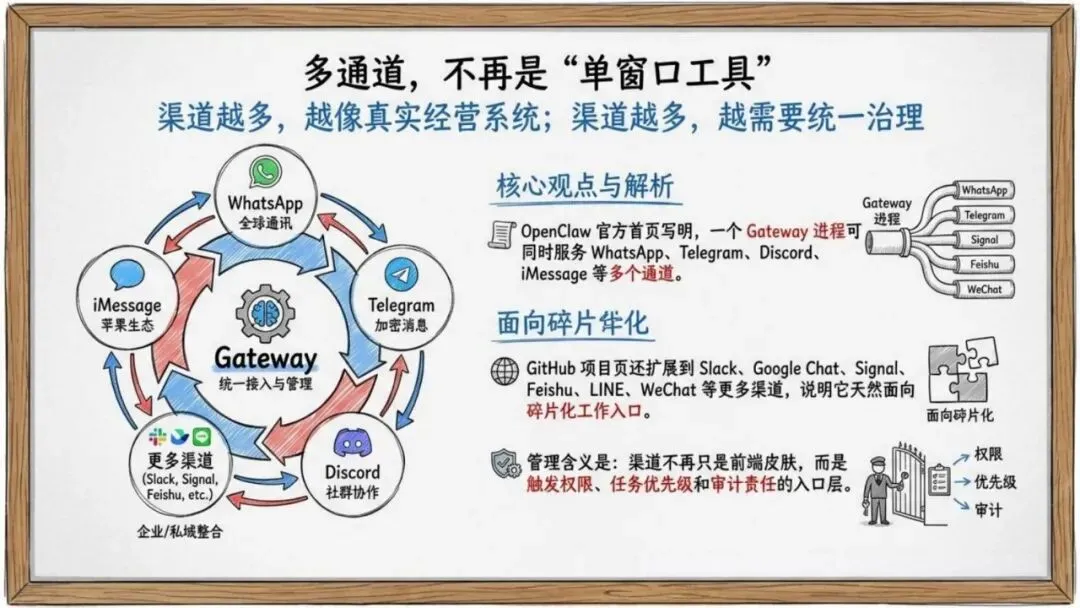 多通道，不再是“单窗口工具”

渠道越多，越像真实经营系统；渠道越多，越需要统一治理

WhatsApp
全球通讯

Telegram
加密消息

Discord
社群协作

更多渠道
(Slack, Signal, Feishu, etc.)

企业/私域整合

iMessage
苹果生态

Gateway
统一接入与管理

核心观点与解析

OpenClaw 官方首页写明，一个 Gateway 进程可同时服务 WhatsApp、Telegram、Discord、iMessage 等多个通道。

Gateway 进程

WhatsApp
Telegram
Signal
Feishu
WeChat

面向碎片华化

GitHub 项目页还扩展到 Slack、Google Chat、Signal、Feishu、LINE、WeChat 等更多渠道，说明它天然面向碎片化工作入口。

面向碎片化

管理含义是：渠道不再只是前端皮肤，而是触发权限、任务优先级和审计责任的入口层。

权限
优先级
审计